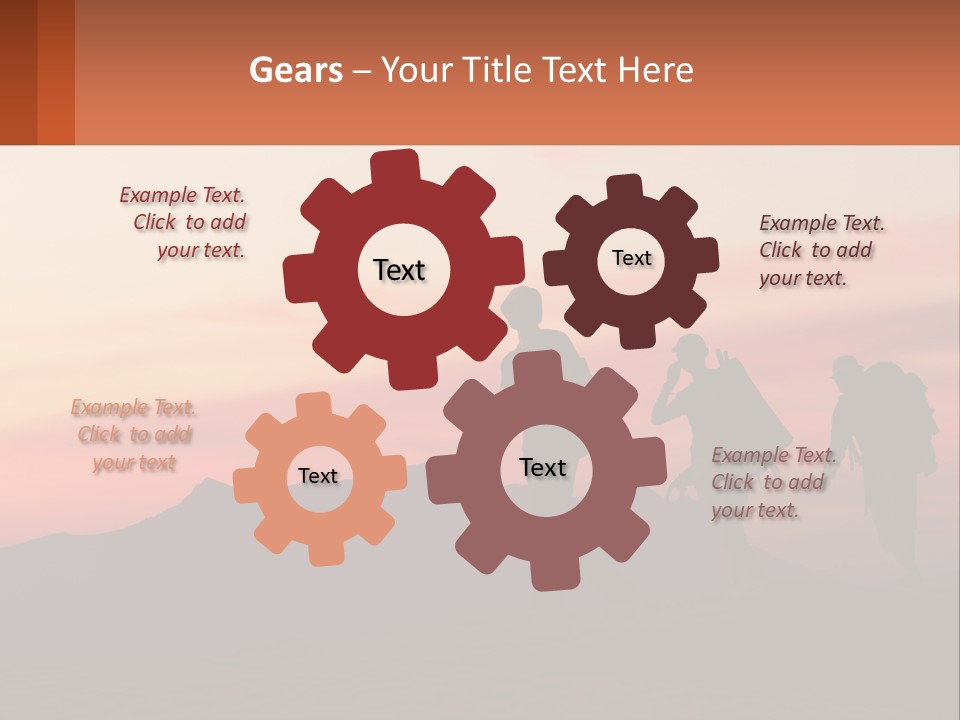 Gears – Your Title Text Here

Example Text. Click to add your text.

Text

Text

Example Text. Click to add your text.

Example Text. Click to add your text

Text

Text

Example Text. Click to add your text.